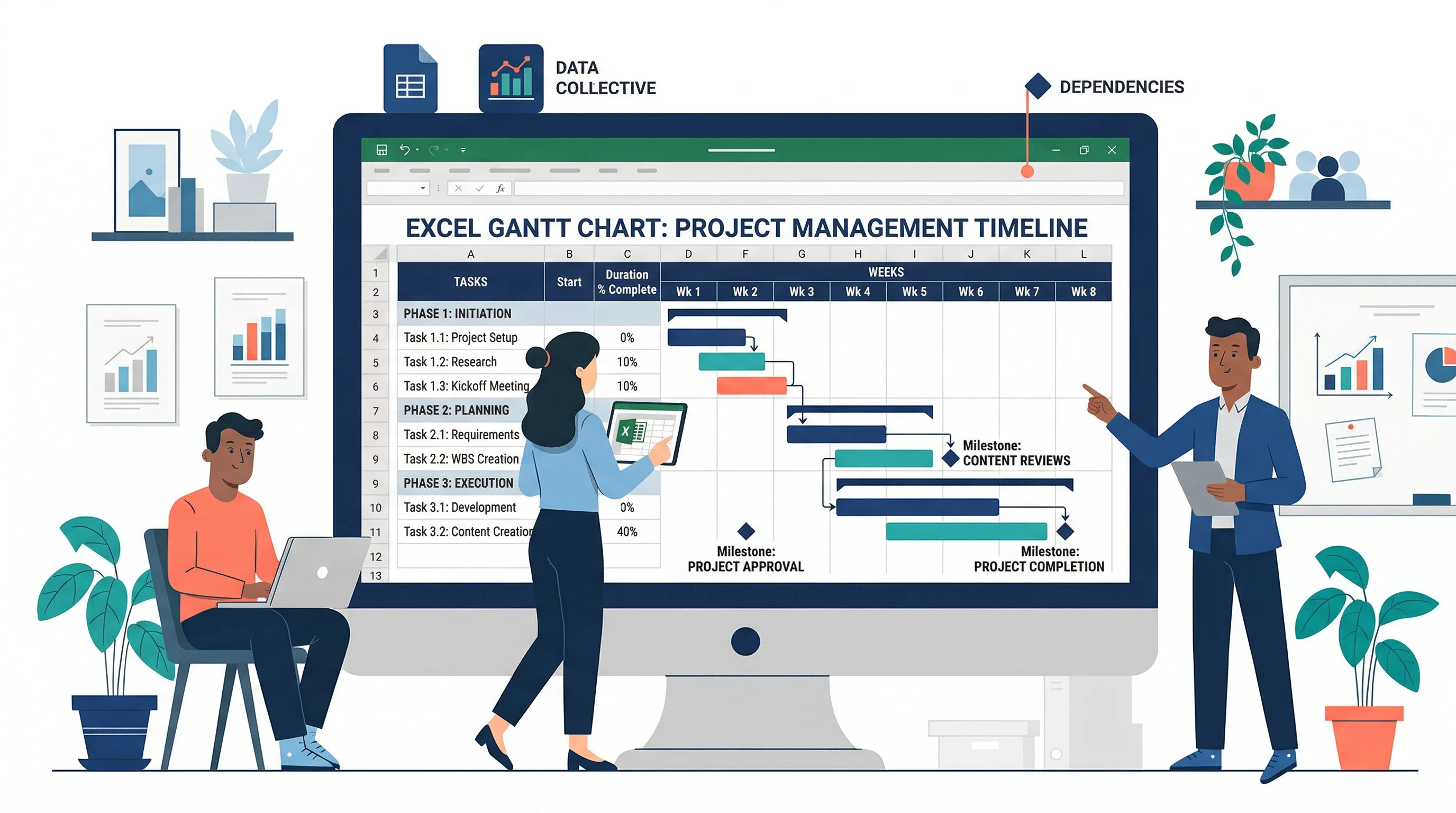 DATA COLLECTIVE

DEPENDENCIES

EXCEL GANTT CHART: PROJECT MANAGEMENT TIMELINE

| | A | B | C | D | F | G | H | I | J | K | L |
|---|---|---|---|---|---|---|---|---|---|---|---|
| 1 | TASKS | Start | Duration % Complete | WEEKS | | | | | | | |
| 2 | | | | Wk 1 | Wk 2 | Wk 3 | Wk 4 | Wk 5 | Wk 6 | Wk 7 | Wk 8 |
| 3 | PHASE 1: INITIATION | | | | | | | | | | |
| 4 | Task 1.1: Project Setup | | 0% | | | | | | | | |
| 5 | Task 1.2: Research | | 10% | | | | | | | | |
| 6 | Task 1.3: Kickoff Meeting | | 10% | | | | | | | | |
| 7 | PHASE 2: PLANNING | | | | | | | | | | |
| 8 | Task 2.1: Requirements | | | | | | | | | | |
| 9 | Task 2.2: WBS Creation | | | | | | | | | | |
| 9 | PHASE 3: EXECUTION | | | | | | | | | | |
| 10 | Task 3.1: Development | | 0% | | | | | | | | |
| 11 | Task 3.2: Content Creation | | 40% | | | | | | | | |
| 12 | | | | | | | | | | | |
| 13 | | | | | | | | | | | |

Milestone: CONTENT REVIEWS

Milestone: PROJECT APPROVAL

Milestone: PROJECT COMPLETION